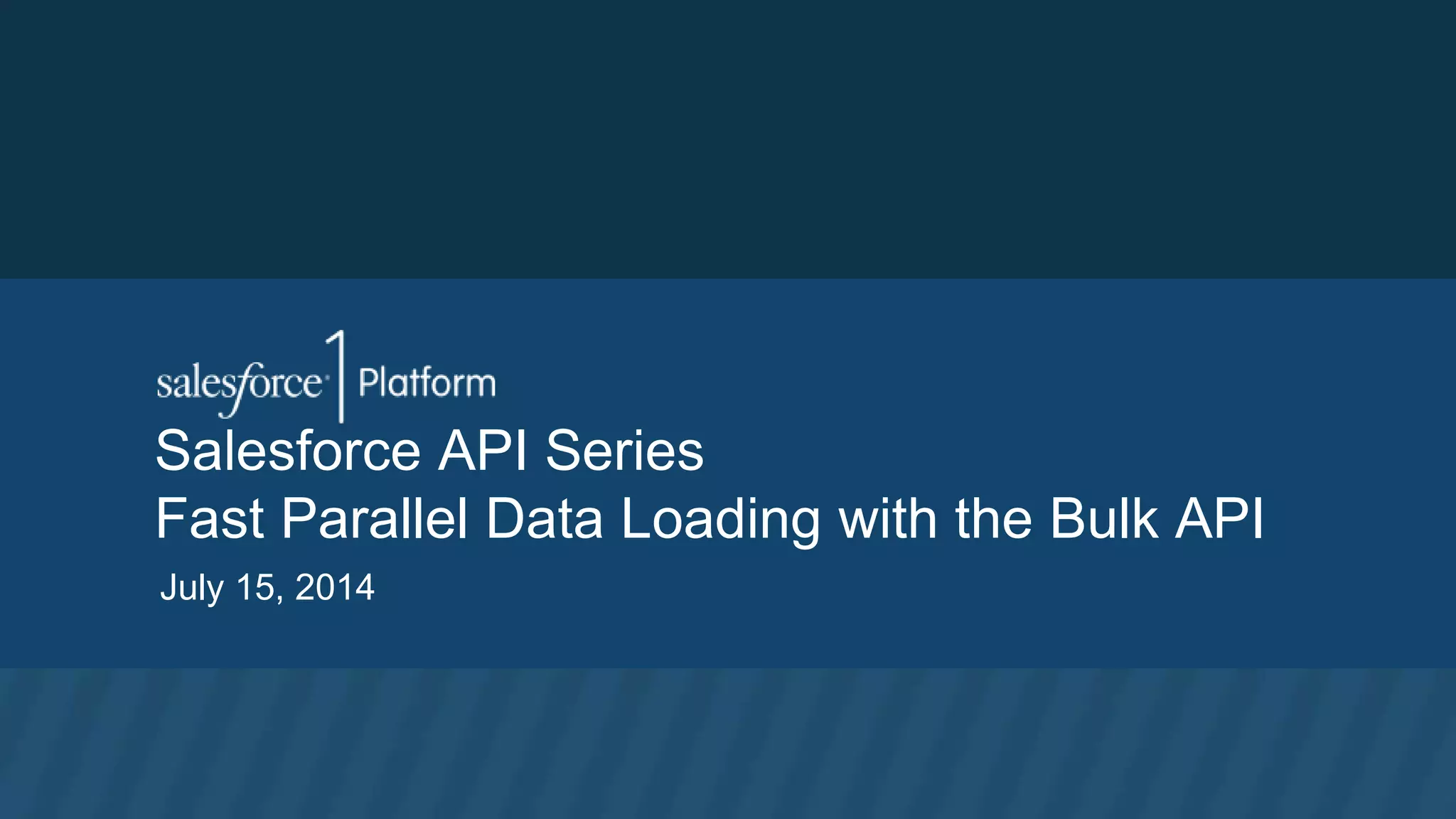 salesforce 1 Platform

Salesforce API Series
Fast Parallel Data Loading with the Bulk API

July 15, 2014